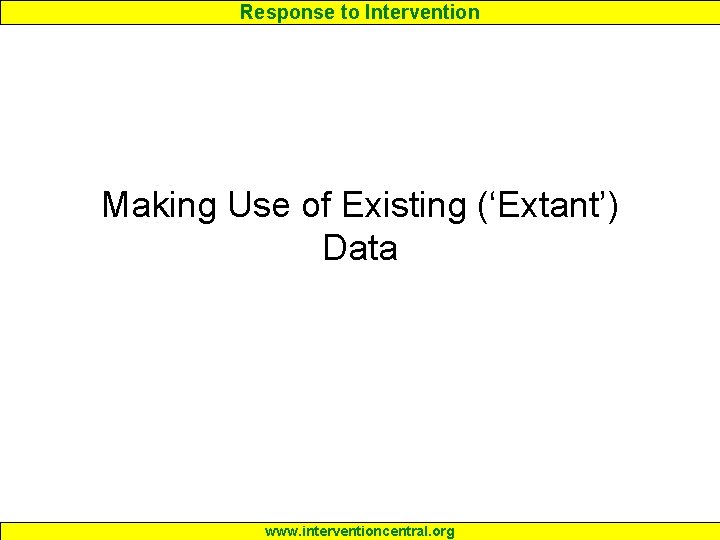 Response to Intervention

Making Use of Existing (‘Extant’) Data

www.interventioncentral.org